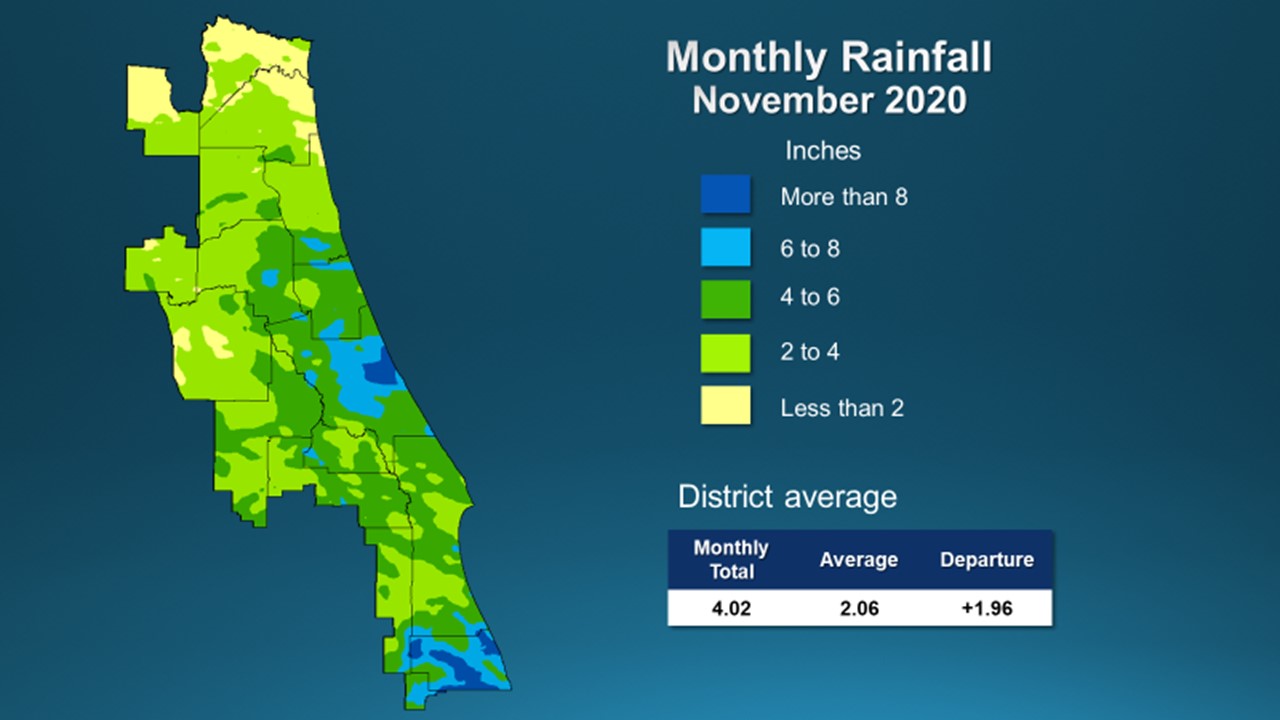 Monthly Rainfall
November 2020

Inches

More than 8

6 to 8

4 to 6

2 to 4

Less than 2

District average

| Monthly Total | Average | Departure |
|---|---|---|
| 4.02 | 2.06 | +1.96 |